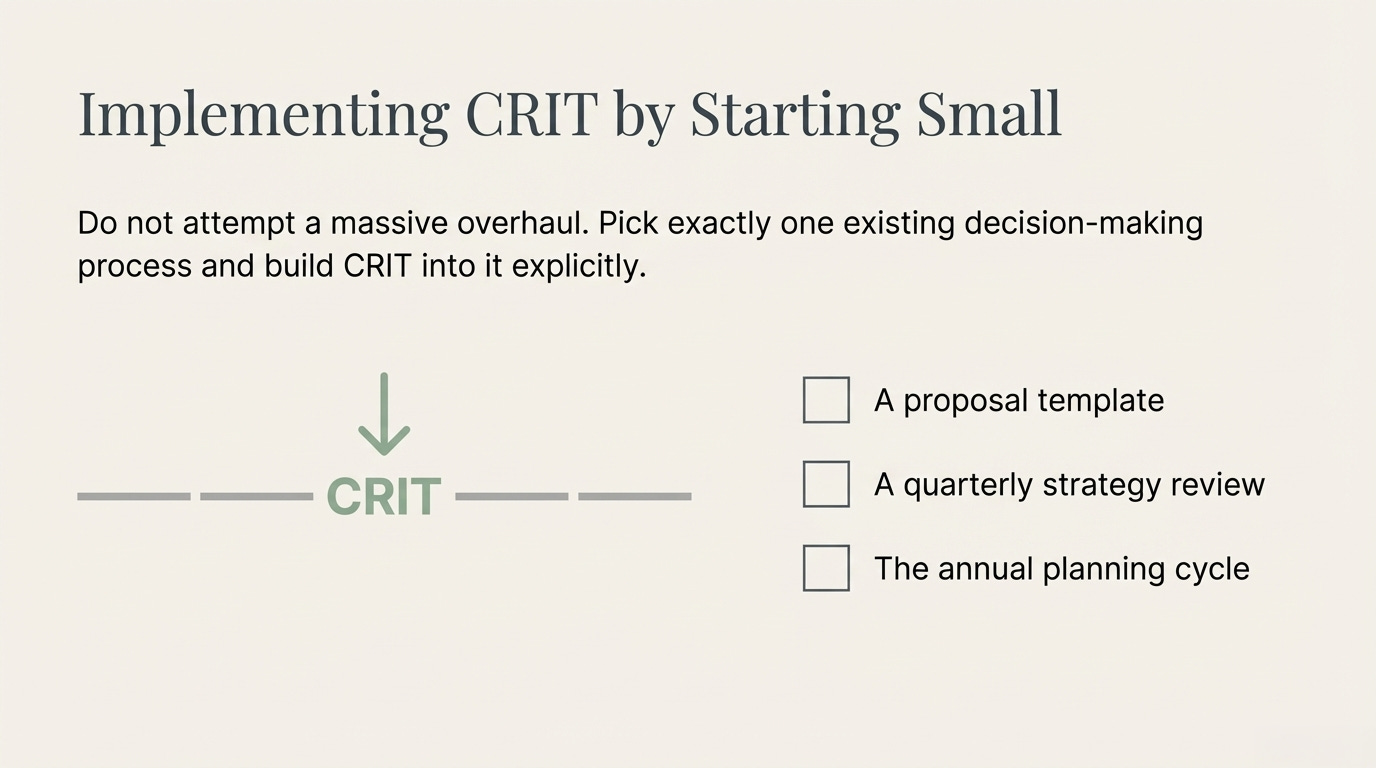 Implementing CRIT by Starting Small

Do not attempt a massive overhaul. Pick exactly one existing decision-making process and build CRIT into it explicitly.

CRIT

A proposal template

A quarterly strategy review

The annual planning cycle